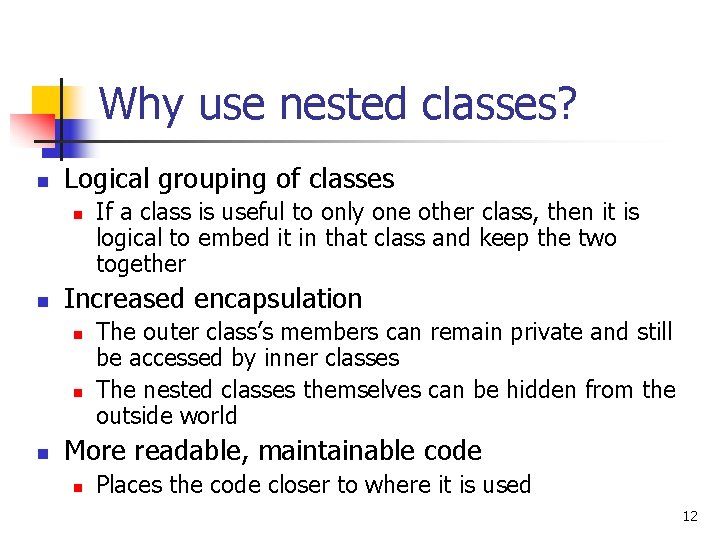 Why use nested classes?

- Logical grouping of classes
  - If a class is useful to only one other class, then it is logical to embed it in that class and keep the two together
- Increased encapsulation
  - The outer class's members can remain private and still be accessed by inner classes
  - The nested classes themselves can be hidden from the outside world
- More readable, maintainable code
  - Places the code closer to where it is used

12